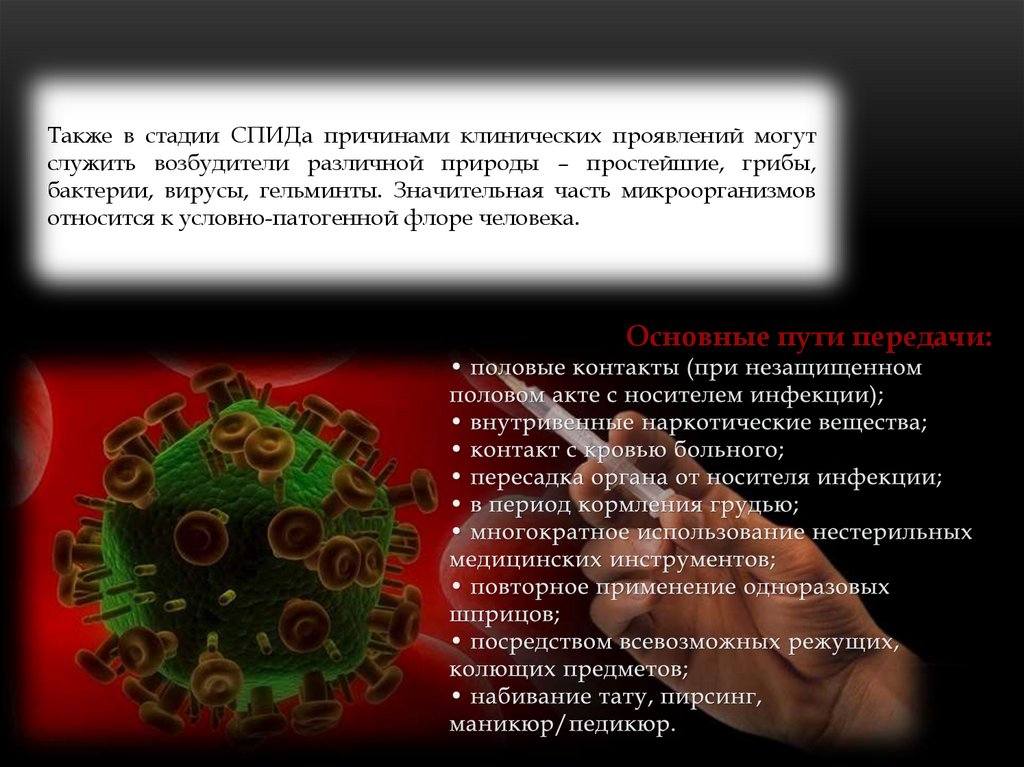 Также в стадии СПИДа причинами клинических проявлений могут служить возбудители различной природы – простейшие, грибы, бактерии, вирусы, гельминты. Значительная часть микроорганизмов относится к условно-патогенной флоре человека.

Основные пути передачи:
• половые контакты (при незащищенном половом акте с носителем инфекции);
• внутривенные наркотические вещества;
• контакт с кровью больного;
• пересадка органа от носителя инфекции;
• в период кормления грудью;
• многократное использование нестерильных медицинских инструментов;
• повторное применение одноразовых шприцов;
• посредством всевозможных режущих, колющих предметов;
• набивание тату, пирсинг, маникюр/педикюр.